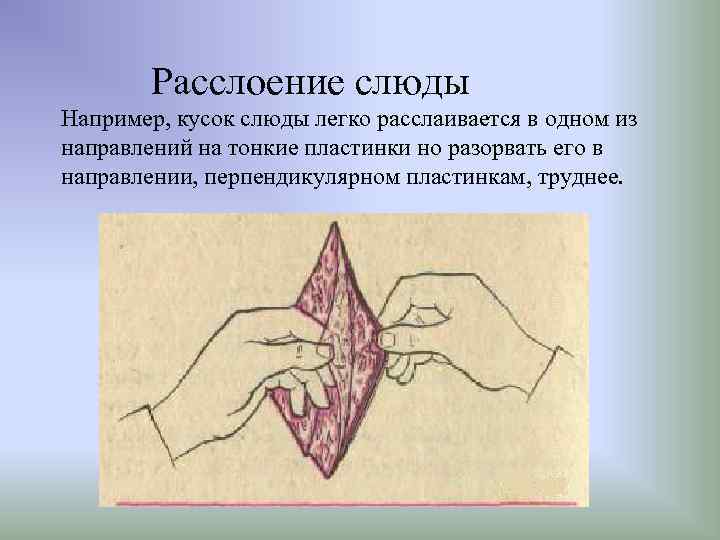 Расслоение слюды

Например, кусок слюды легко расслаивается в одном из направлений на тонкие пластинки но разорвать его в направлении, перпендикулярном пластинкам, труднее.